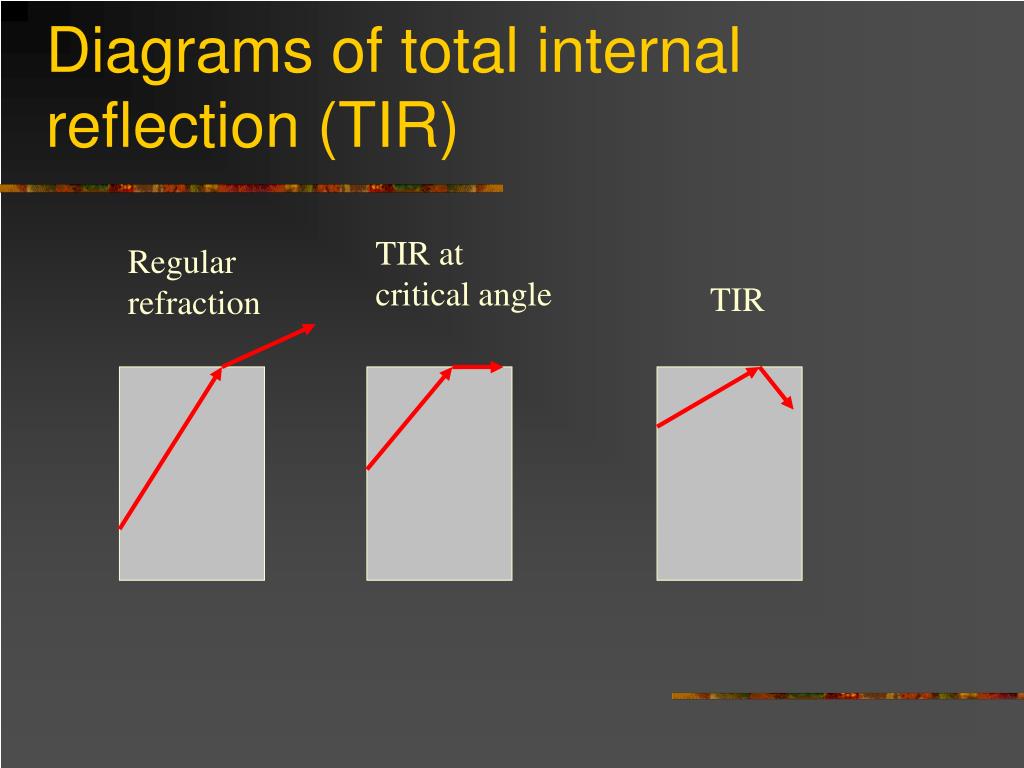 Diagrams of total internal reflection (TIR)

Regular refraction

TIR at critical angle

TIR